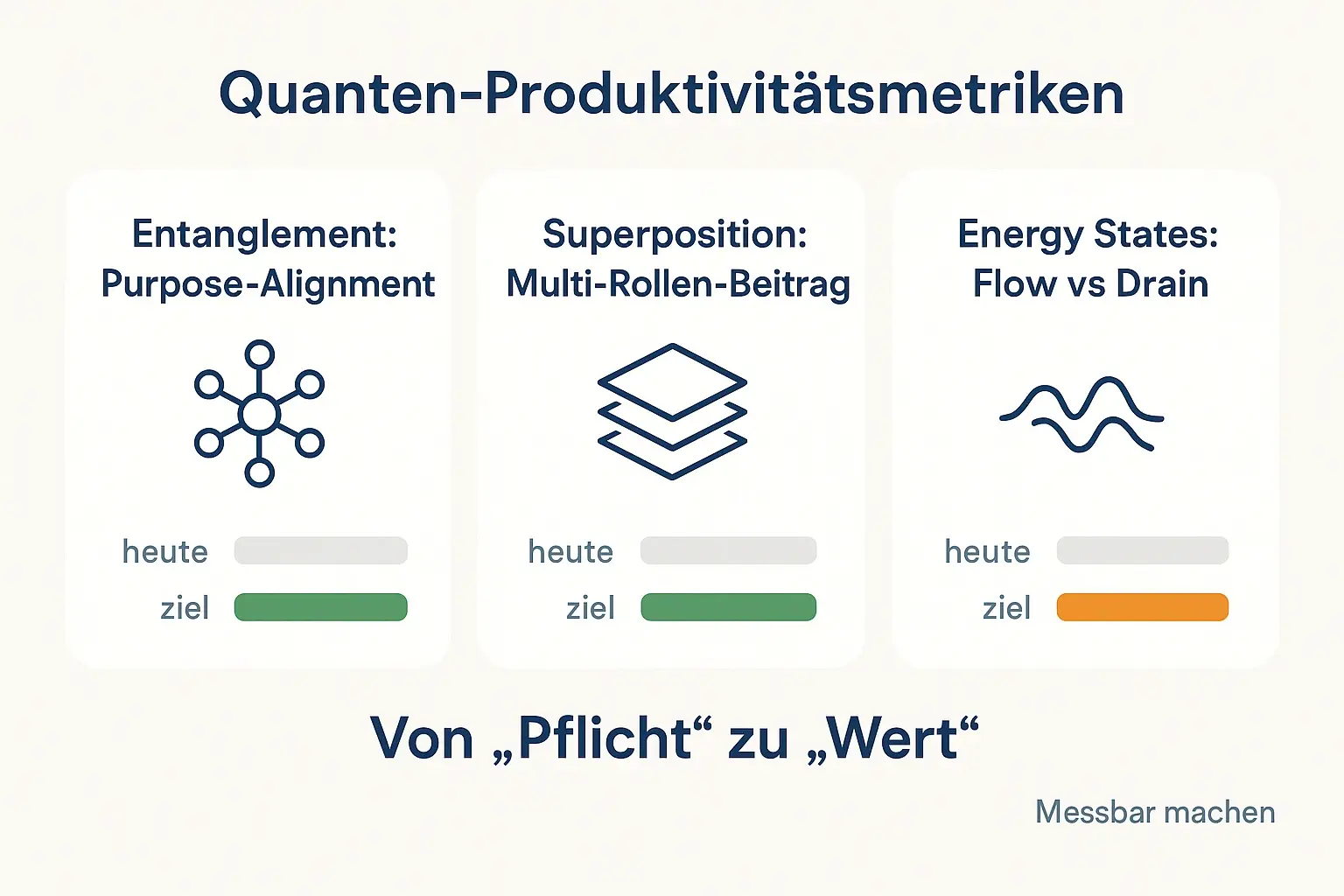 Quanten-Produktivitätsmetriken

Entanglement: Purpose-Alignment

heute

ziel

Superposition: Multi-Rollen-Beitrag

heute

ziel

Energy States: Flow vs Drain

heute

ziel

Von „Pflicht“ zu „Wert“

Messbar machen